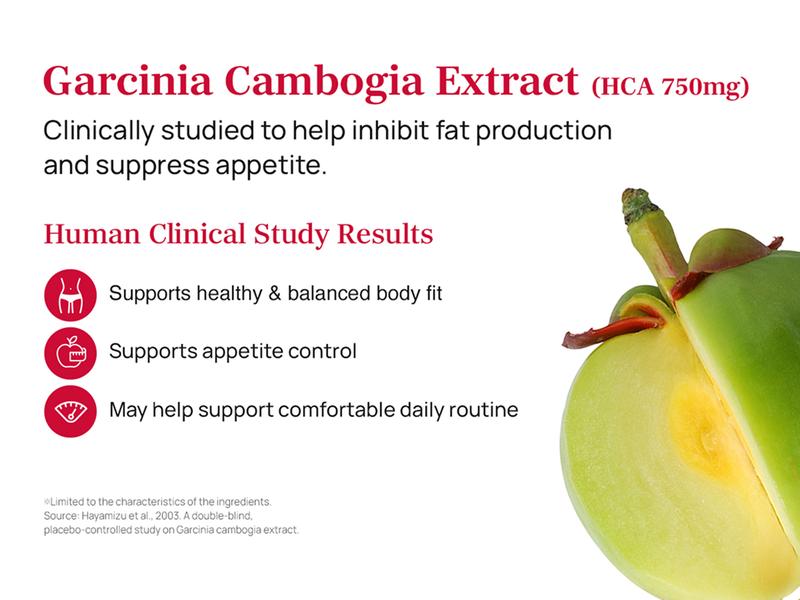 Garcinia Cambogia Extract (HCA 750mg)

Clinically studied to help inhibit fat production and suppress appetite.

Human Clinical Study Results

Supports healthy & balanced body fit

Supports appetite control

May help support comfortable daily routine

※Limited to the characteristics of the ingredients.
Source: Hayamizu et al., 2003. A double-blind, placebo-controlled study on Garcinia cambogia extract.